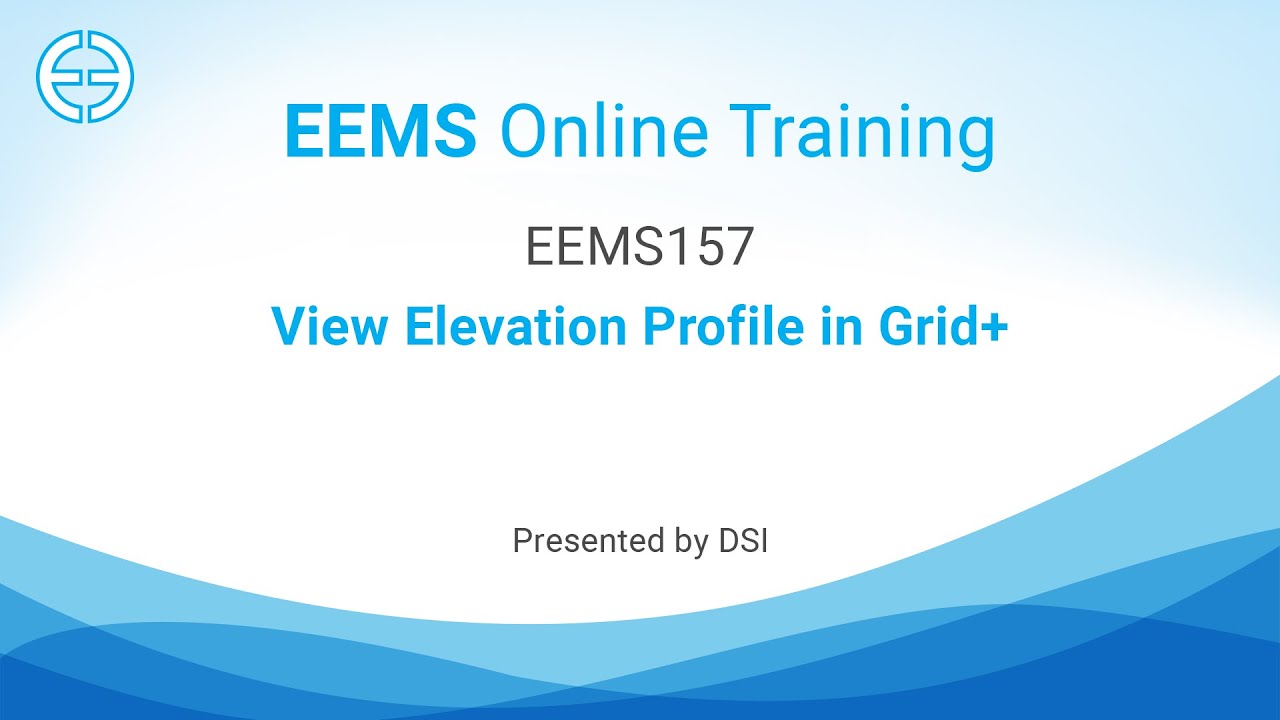 EEMS Online Training

EEMS157

View Elevation Profile in Grid+

Presented by DSI